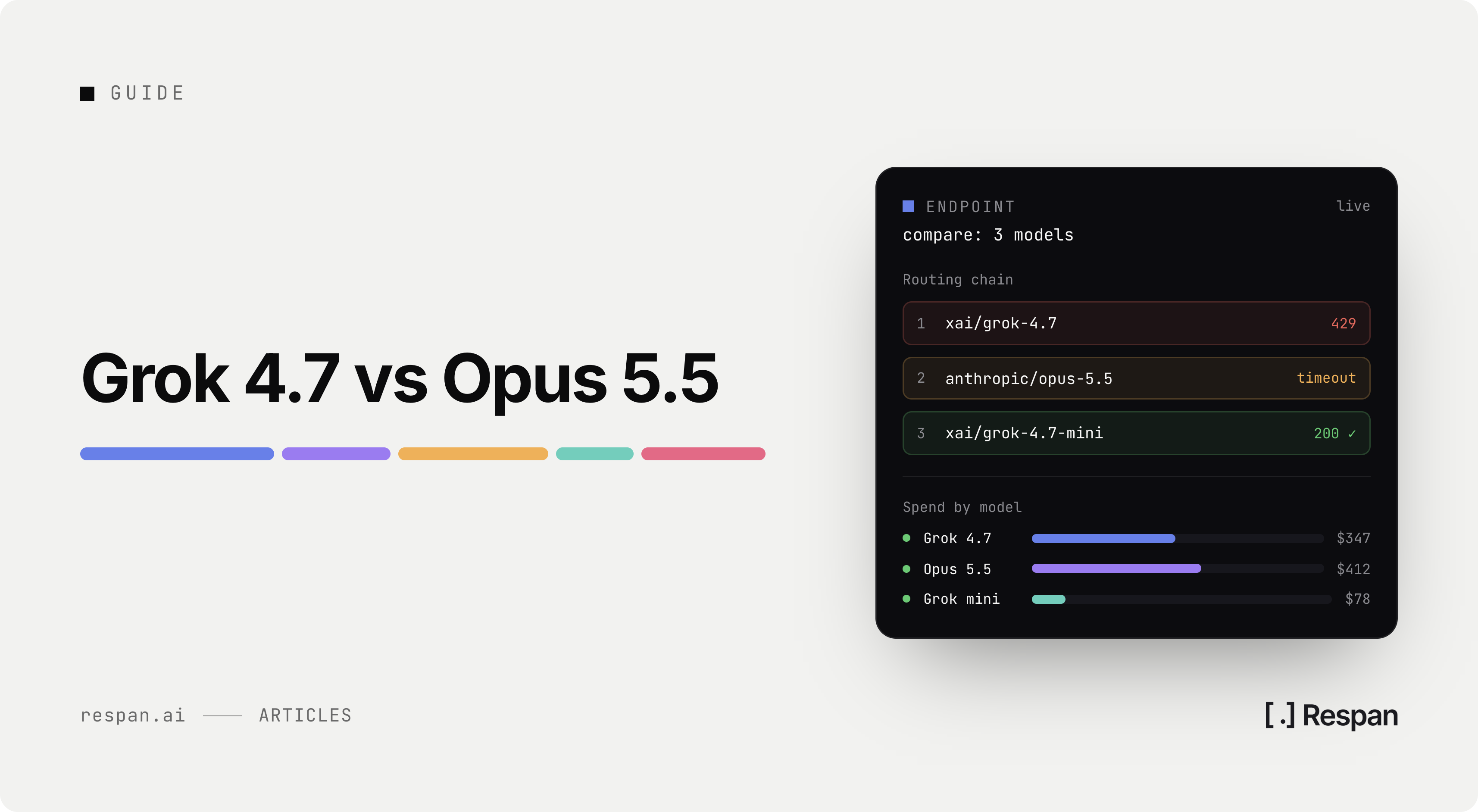 GUIDE

Grok 4.7 vs Opus 5.5

ENDPOINT live
compare: 3 models

Routing chain

1 xai/grok-4.7 429

2 anthropic/opus-5.5 timeout

3 xai/grok-4.7-mini 200 ✓

Spend by model

Grok 4.7 $347
Opus 5.5 $412
Grok mini $78

respan.ai —— ARTICLES

[.] Respan